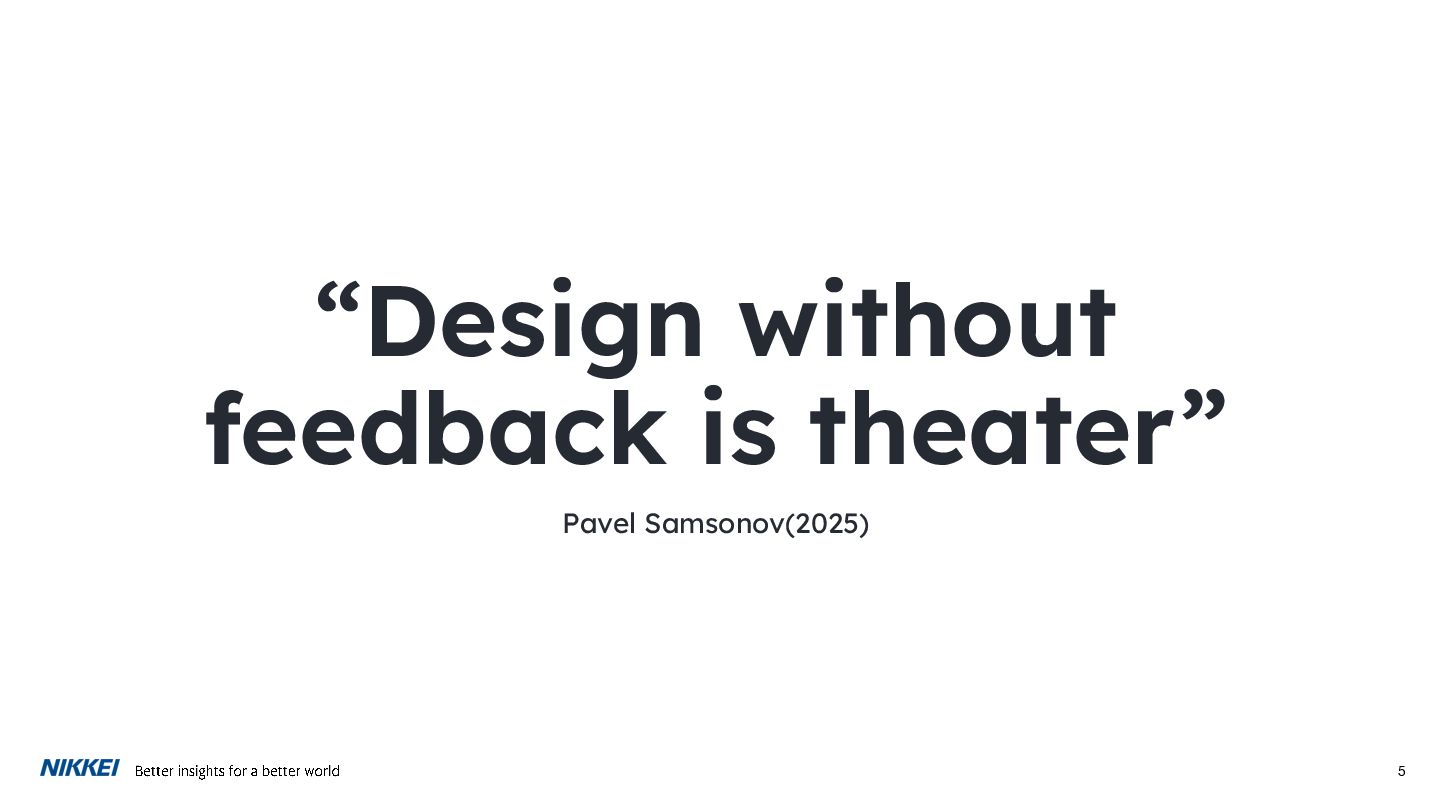 “Design without feedback is theater”

Pavel Samsonov(2025)

NIKKEI Better insights for a better world

5